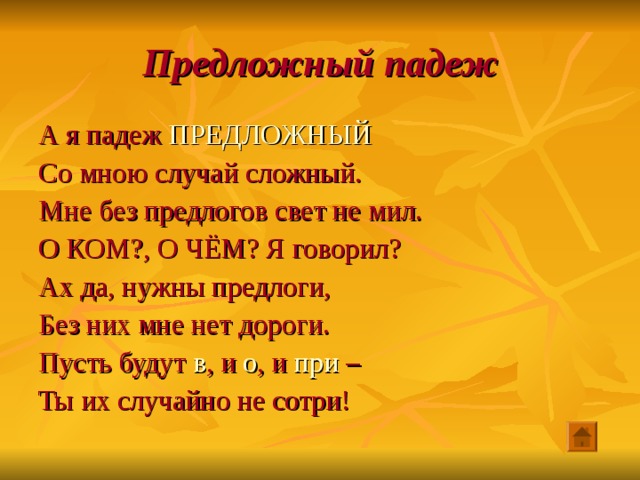 Предложный падеж

А я падеж ПРЕДЛОЖНЫЙ
Со мною случай сложный.
Мне без предлогов свет не мил.
О КОМ?, О ЧЁМ? Я говорил?
Ах да, нужны предлоги,
Без них мне нет дороги.
Пусть будут в, и о, и при –
Ты их случайно не сотри!